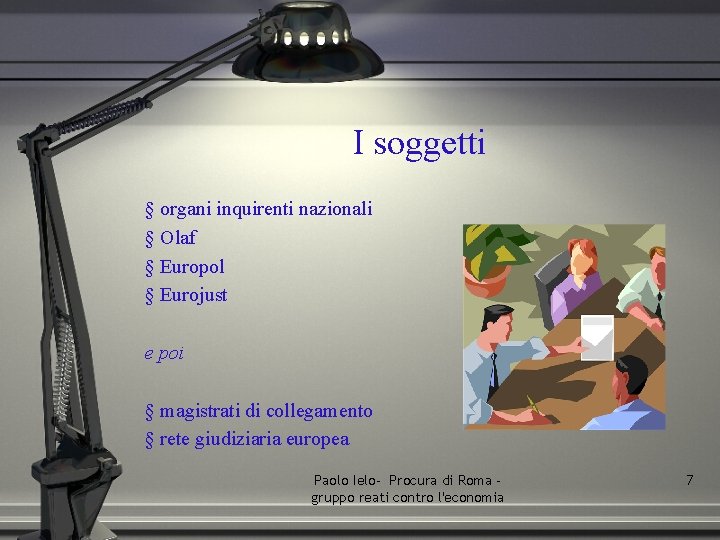 I soggetti

§ organi inquirenti nazionali
§ Olaf
§ Europol
§ Eurojust

e poi

§ magistrati di collegamento
§ rete giudiziaria europea

Paolo Ielo- Procura di Roma - gruppo reati contro l'economia

7